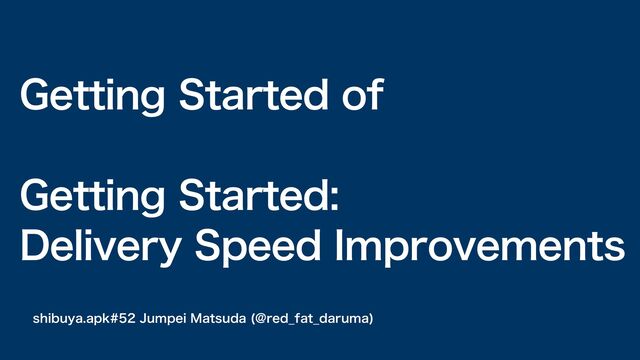 Getting Started of

Getting Started:
Delivery Speed Improvements

shibuya.apk#52 Jumpei Matsuda (@red_fat_daruma)